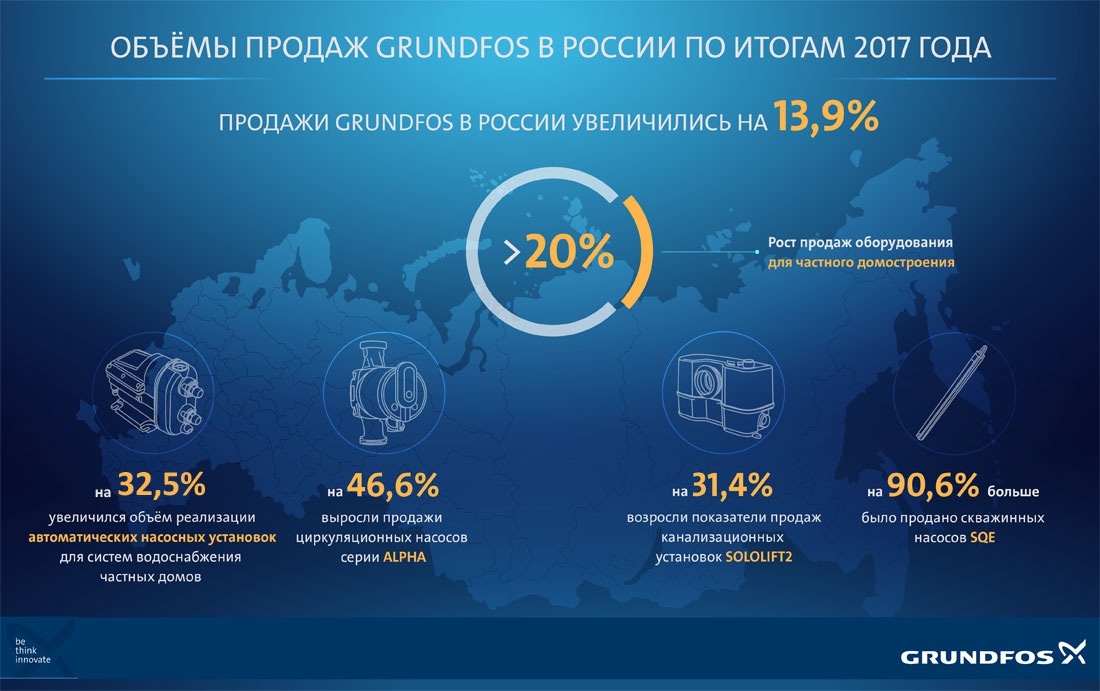 ОБЪЁМЫ ПРОДАЖ GRUNDFOS В РОССИИ ПО ИТОГАМ 2017 ГОДА

ПРОДАЖИ GRUNDFOS В РОССИИ УВЕЛИЧИЛИСЬ НА 13,9%

>20%

Рост продаж оборудования для частного домостроения

на 32,5%
увеличился объём реализации автоматических насосных установок для систем водоснабжения частных домов

на 46,6%
выросли продажи циркуляционных насосов серии ALPHA

на 31,4%
возросли показатели продаж канализационных установок SOLOLIFT2

на 90,6% больше
было продано скважинных насосов SQE

be think innovate

GRUNDFOS